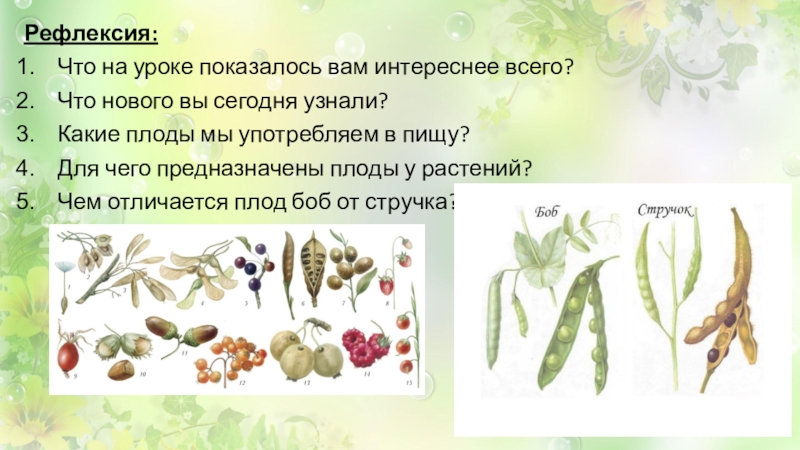 Рефлексия:
1. Что на уроке показалось вам интереснее всего?
2. Что нового вы сегодня узнали?
3. Какие плоды мы употребляем в пищу?
4. Для чего предназначены плоды у растений?
5. Чем отличается плод боб от стручка?

1 2 3 4 5 6 7 8 9 10 11 12 13 14 15

Боб
Стручок